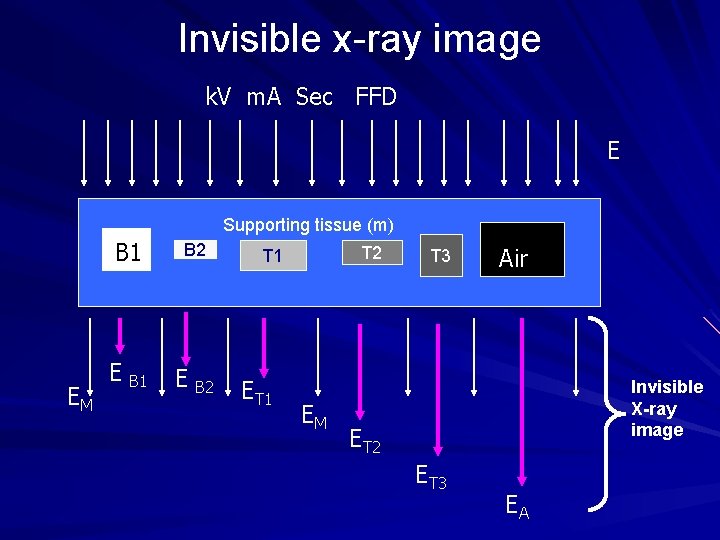 Invisible x-ray image

kV mA Sec FFD

E

Supporting tissue (m)

B1

B2

T1

T2

T3

Air

$E_M$

$E_{B1}$

$E_{B2}$

$E_{T1}$

$E_M$

$E_{T2}$

$E_{T3}$

$E_A$

Invisible X-ray image